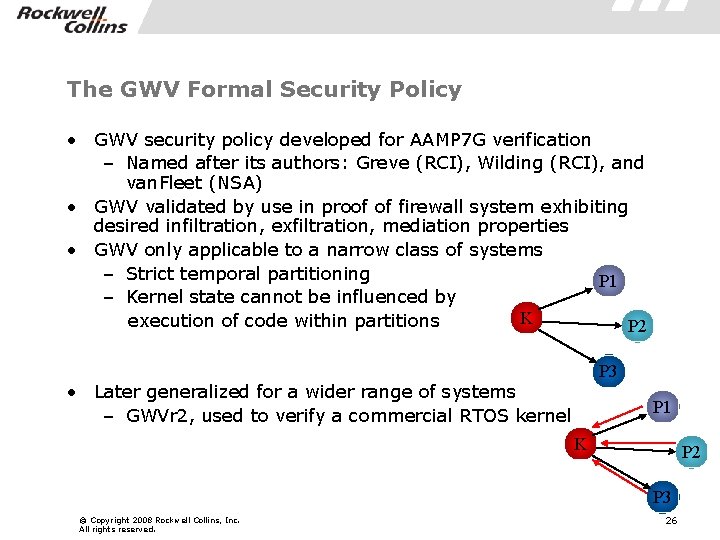 Rockwell Collins

The GWV Formal Security Policy

• GWV security policy developed for AAMP7G verification
– Named after its authors: Greve (RCI), Wilding (RCI), and vanFleet (NSA)
• GWV validated by use in proof of firewall system exhibiting desired infiltration, exfiltration, mediation properties
• GWV only applicable to a narrow class of systems
– Strict temporal partitioning
– Kernel state cannot be influenced by execution of code within partitions

K
P1
P2
P3

• Later generalized for a wider range of systems
– GWVr2, used to verify a commercial RTOS kernel

K
P1
P2
P3

© Copyright 2008 Rockwell Collins, Inc.
All rights reserved.

26